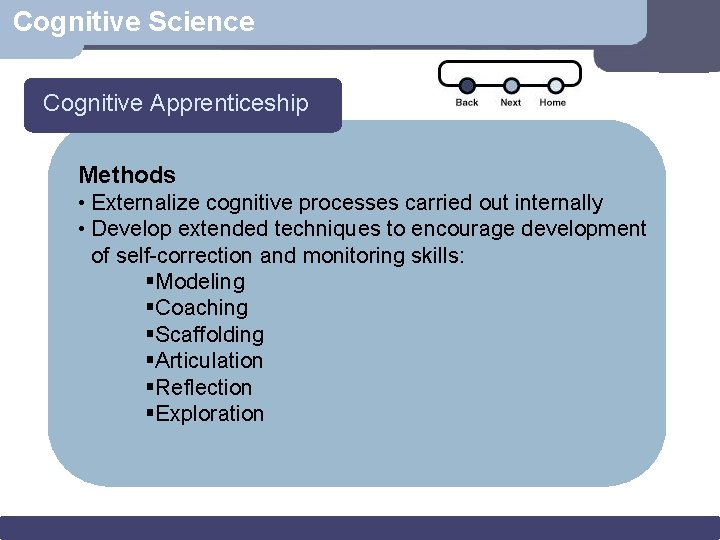 Cognitive Science

Cognitive Apprenticeship

Back Next Home

Methods
• Externalize cognitive processes carried out internally
• Develop extended techniques to encourage development of self-correction and monitoring skills:
▪Modeling
▪Coaching
▪Scaffolding
▪Articulation
▪Reflection
▪Exploration